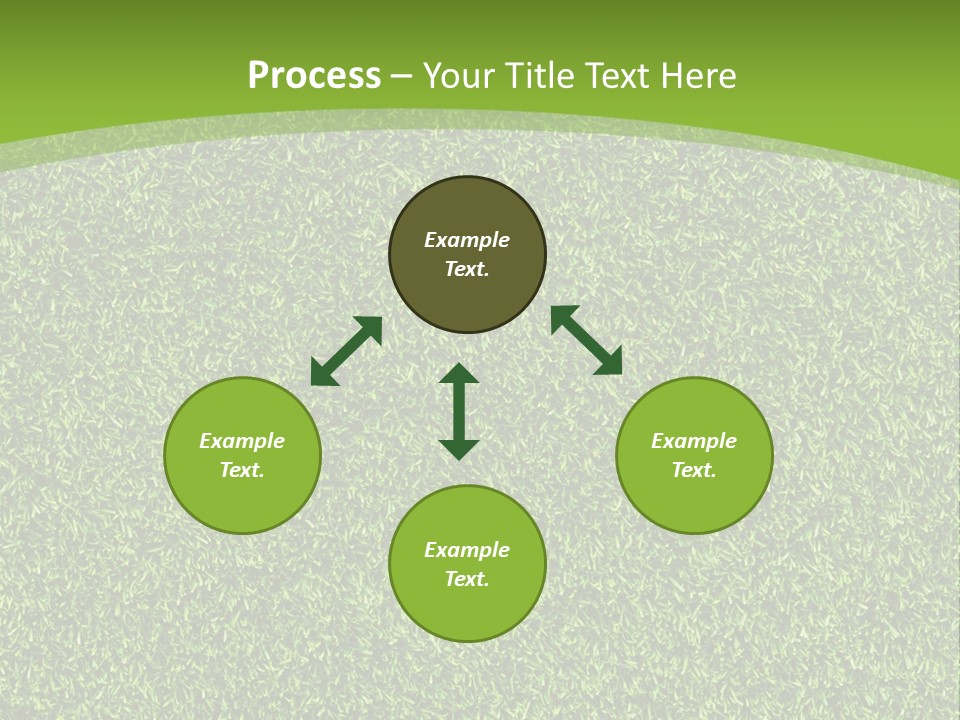 Process – Your Title Text Here

Example Text.

Example Text.

Example Text.

Example Text.